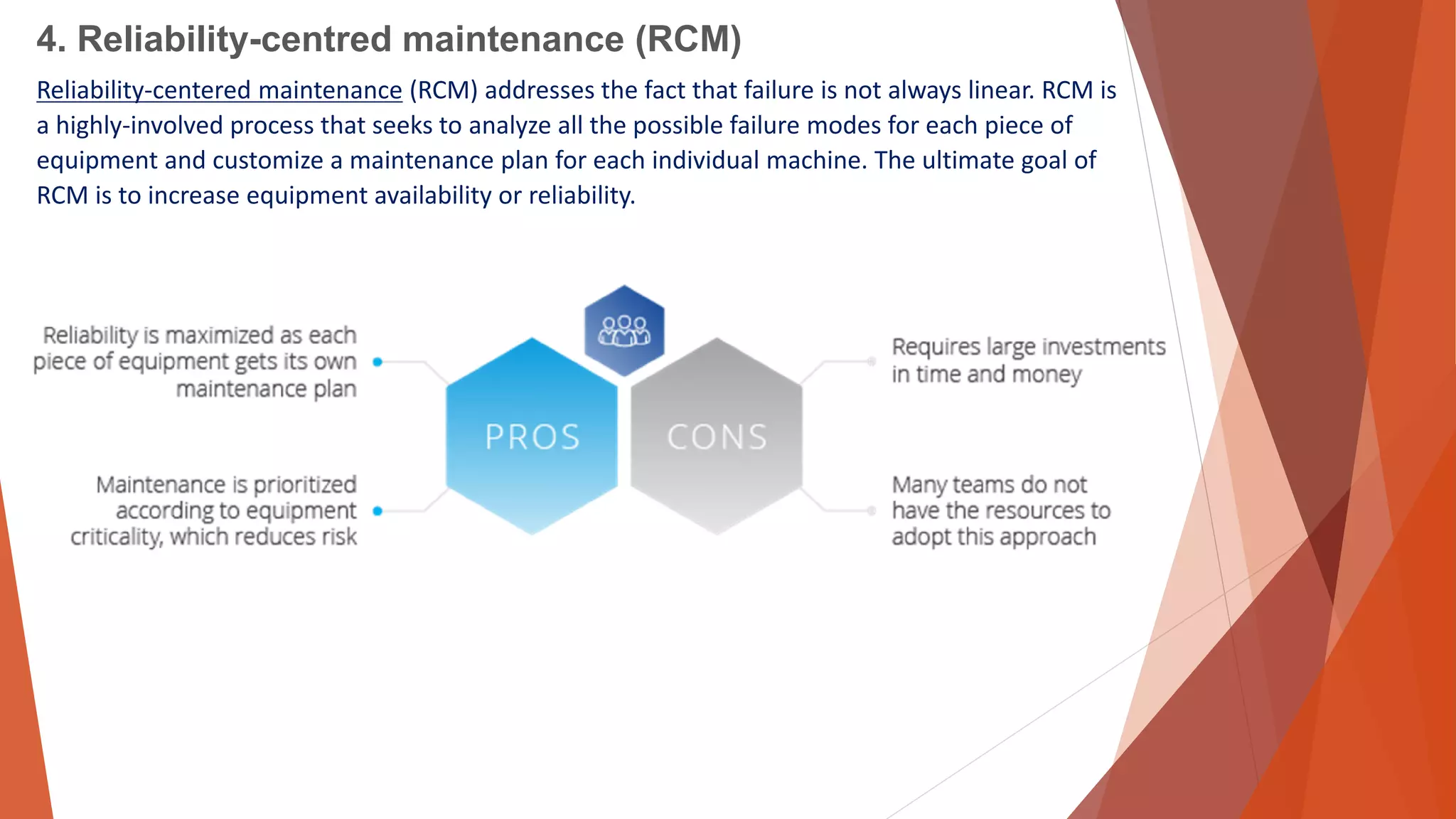 4. Reliability-centred maintenance (RCM)

Reliability-centered maintenance (RCM) addresses the fact that failure is not always linear. RCM is a highly-involved process that seeks to analyze all the possible failure modes for each piece of equipment and customize a maintenance plan for each individual machine. The ultimate goal of RCM is to increase equipment availability or reliability.

Reliability is maximized as each piece of equipment gets its own maintenance plan

Maintenance is prioritized according to equipment criticality, which reduces risk

PROS

CONS

Requires large investments in time and money

Many teams do not have the resources to adopt this approach